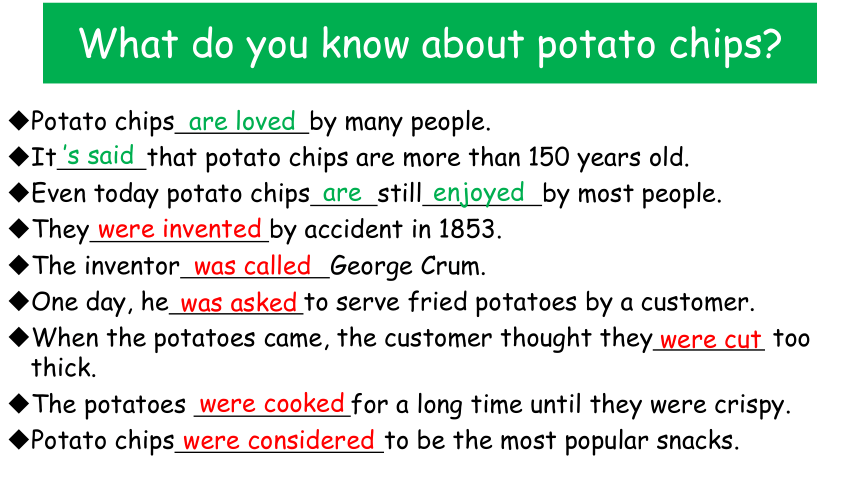 What do you know about potato chips?

◆Potato chips are loved by many people.
◆It 's said that potato chips are more than 150 years old.
◆Even today potato chips are still enjoyed by most people.
◆They were invented by accident in 1853.
◆The inventor was called George Crum.
◆One day, he was asked to serve fried potatoes by a customer.
◆When the potatoes came, the customer thought they were cut too thick.
◆The potatoes were cooked for a long time until they were crispy.
◆Potato chips were considered to be the most popular snacks.